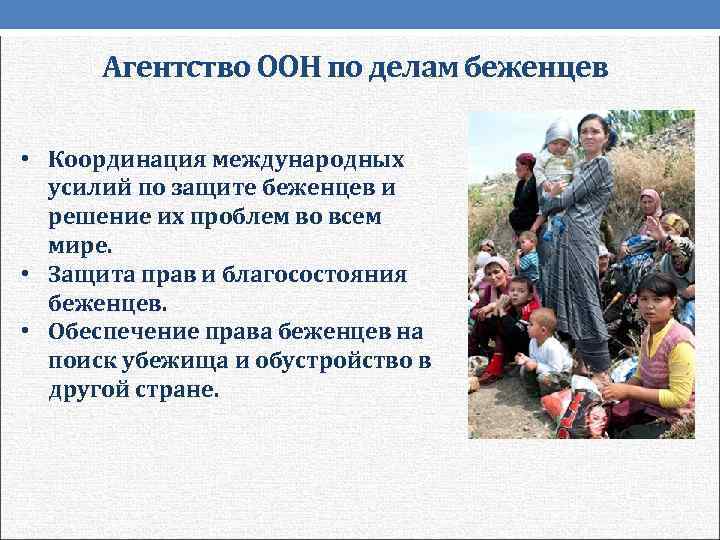 Агентство ООН по делам беженцев

• Координация международных усилий по защите беженцев и решение их проблем во всем мире.
• Защита прав и благосостояния беженцев.
• Обеспечение права беженцев на поиск убежища и обустройство в другой стране.